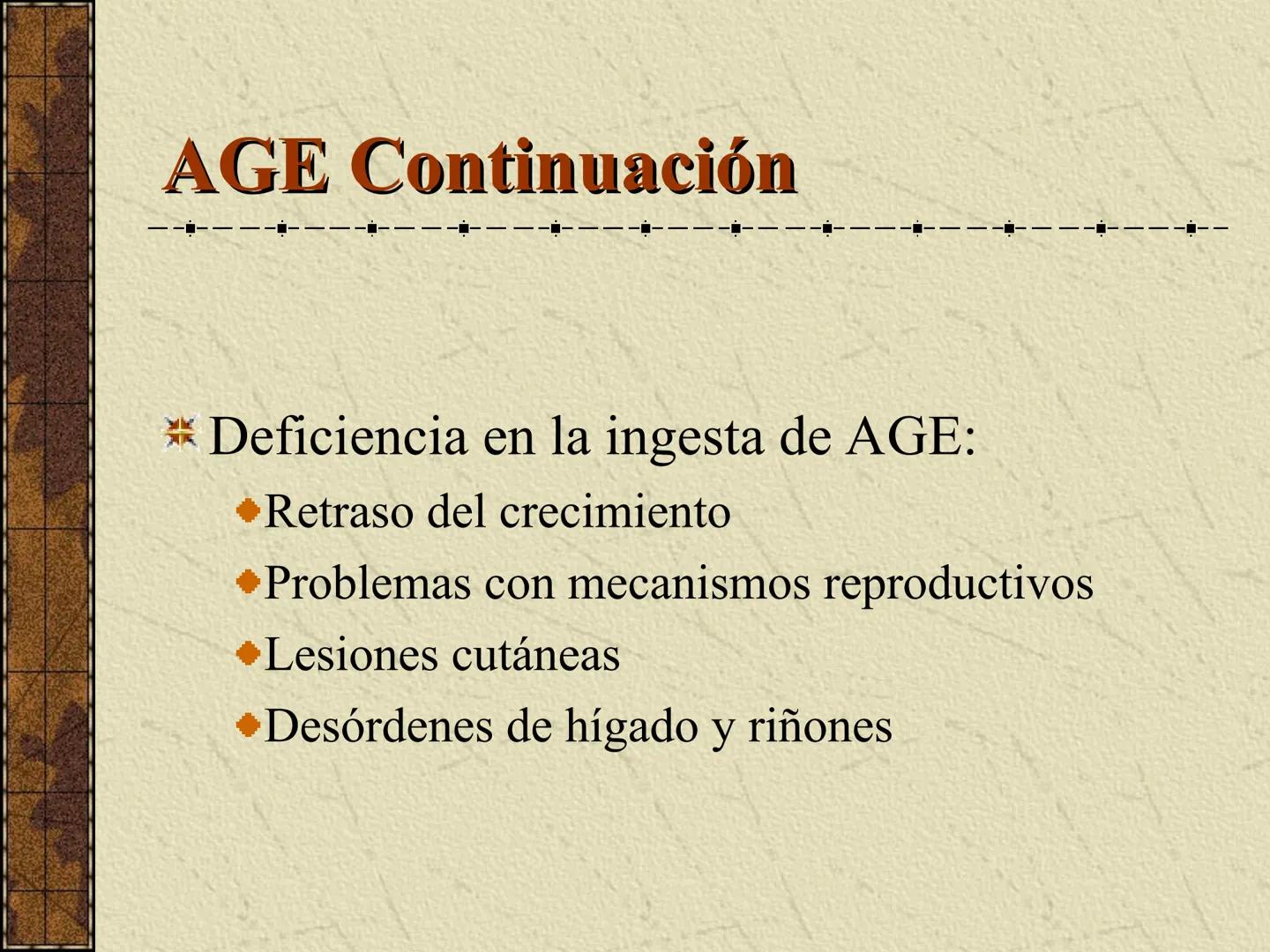 AGE Continuación

Deficiencia en la ingesta de AGE:

Retraso del crecimiento

Problemas con mecanismos reproductivos

Lesiones cutáneas

Desórdenes de hígado y riñones